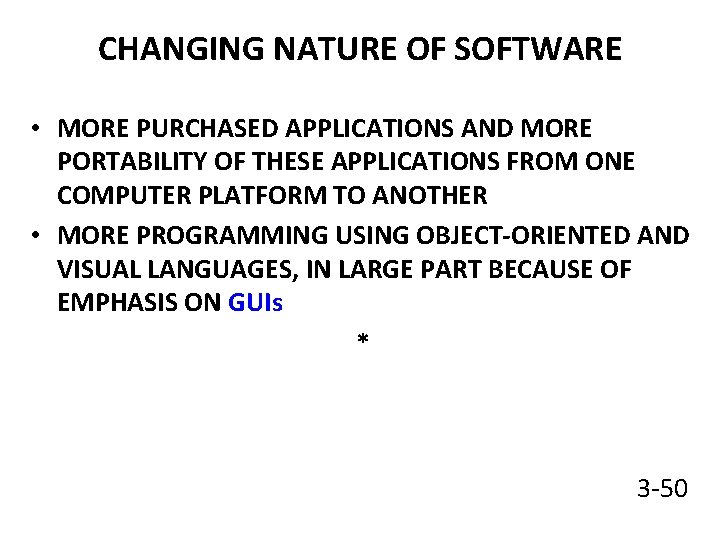 CHANGING NATURE OF SOFTWARE

• MORE PURCHASED APPLICATIONS AND MORE PORTABILITY OF THESE APPLICATIONS FROM ONE COMPUTER PLATFORM TO ANOTHER

• MORE PROGRAMMING USING OBJECT-ORIENTED AND VISUAL LANGUAGES, IN LARGE PART BECAUSE OF EMPHASIS ON GUIs

*

3-50